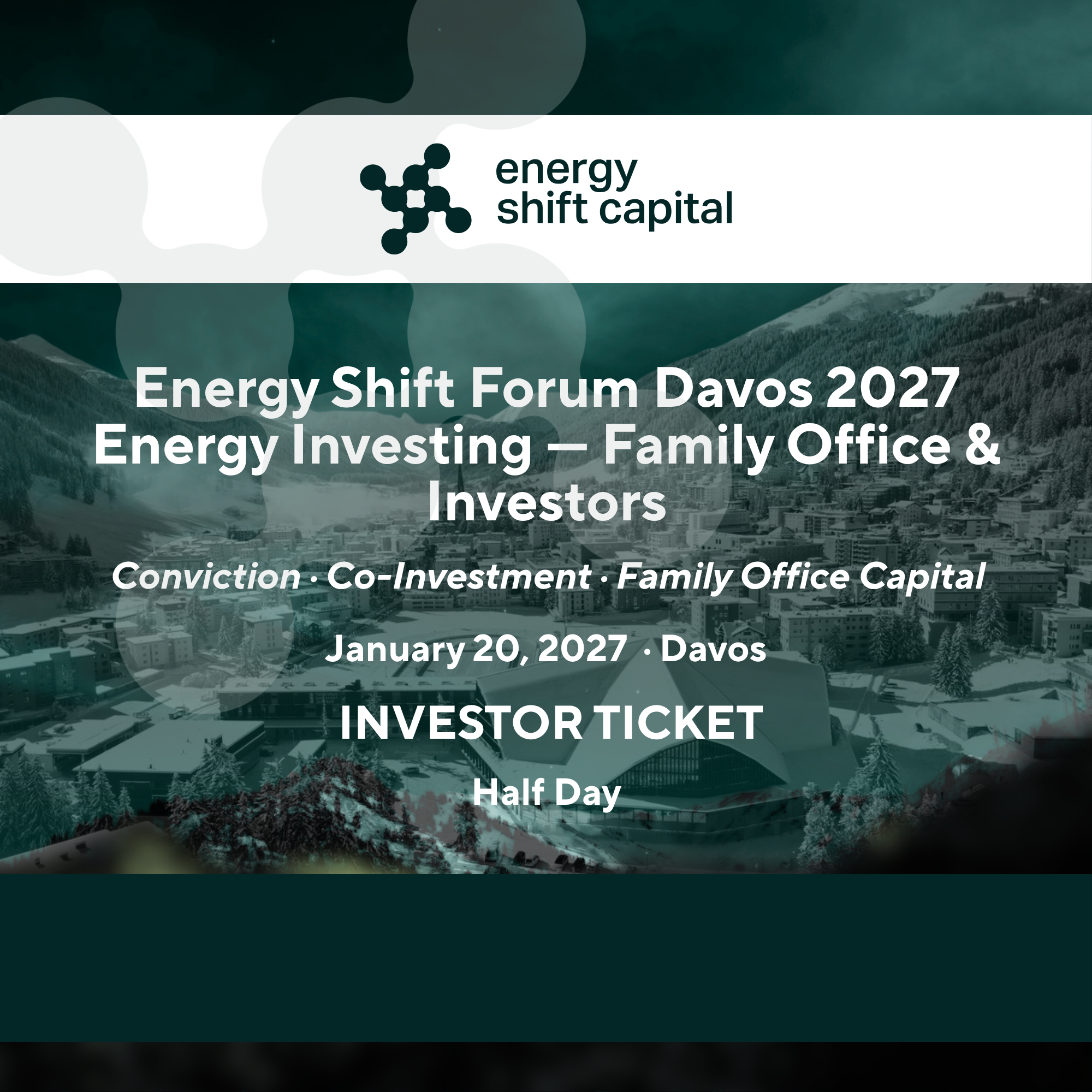 energy shift capital

Energy Shift Forum Davos 2027 Energy Investing — Family Office & Investors

Conviction · Co-Investment · Family Office Capital

January 20, 2027 · Davos

INVESTOR TICKET

Half Day